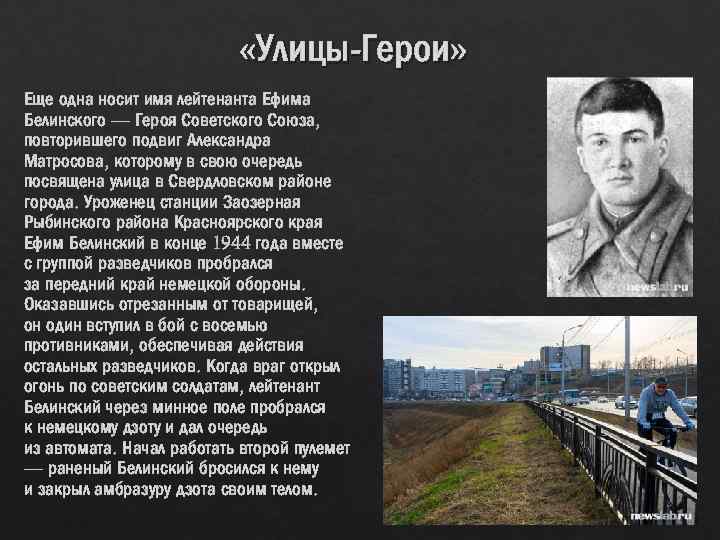 «Улицы-Герои»

Еще одна носит имя лейтенанта Ефима Белинского — Героя Советского Союза, повторившего подвиг Александра Матросова, которому в свою очередь посвящена улица в Свердловском районе города. Уроженец станции Заозерная Рыбинского района Красноярского края Ефим Белинский в конце 1944 года вместе с группой разведчиков пробрался за передний край немецкой обороны. Оказавшись отрезанным от товарищей, он один вступил в бой с восемью противниками, обеспечивая действия остальных разведчиков. Когда враг открыл огонь по советским солдатам, лейтенант Белинский через минное поле пробрался к немецкому дзоту и дал очередь из автомата. Начал работать второй пулемет — раненый Белинский бросился к нему и закрыл амбразуру дзота своим телом.

newslab.ru

newslab.ru